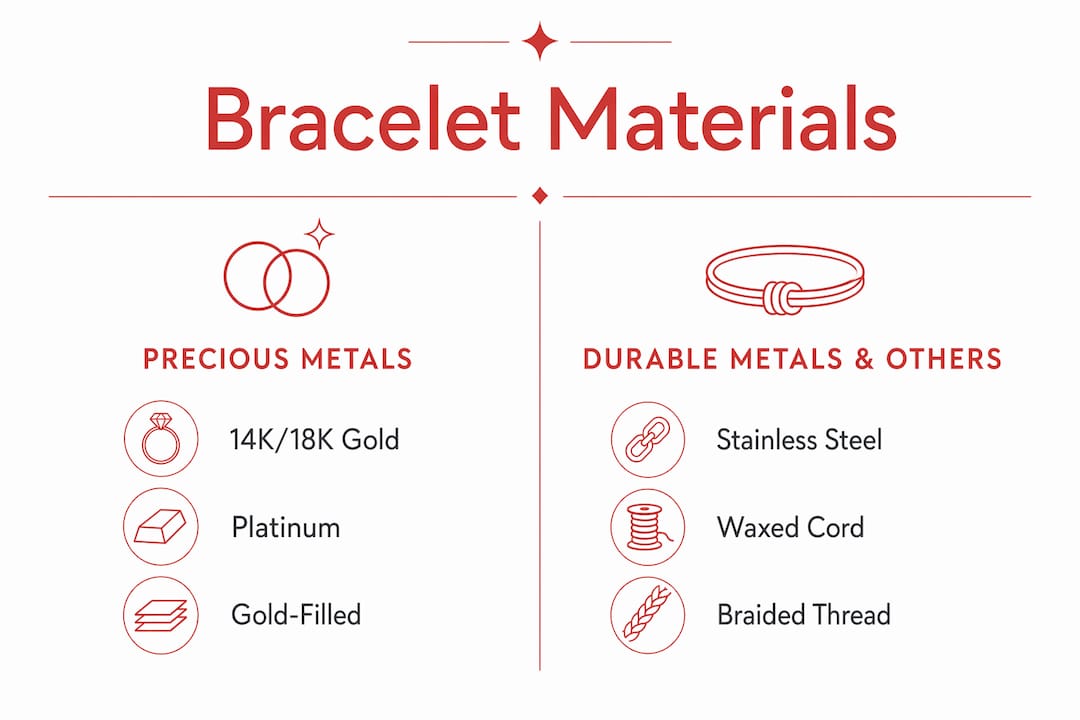 Bracelet Materials

PRECIOUS METALS

14K/18K Gold

Platinum

Gold-Filled

DURABLE METALS & OTHERS

Stainless Steel

Waxed Cord

Braided Thread